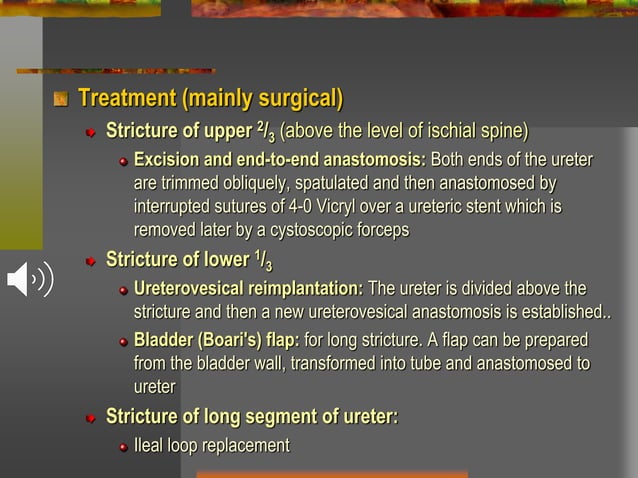 Treatment (mainly surgical)

Stricture of upper $^2/_3$ (above the level of ischial spine)

Excision and end-to-end anastomosis: Both ends of the ureter are trimmed obliquely, spatulated and then anastomosed by interrupted sutures of 4-0 Vicryl over a ureteric stent which is removed later by a cystoscopic forceps

Stricture of lower $^1/_3$

Ureterovesical reimplantation: The ureter is divided above the stricture and then a new ureterovesical anastomosis is established..

Bladder (Boari's) flap: for long stricture. A flap can be prepared from the bladder wall, transformed into tube and anastomosed to ureter

Stricture of long segment of ureter:

Ileal loop replacement